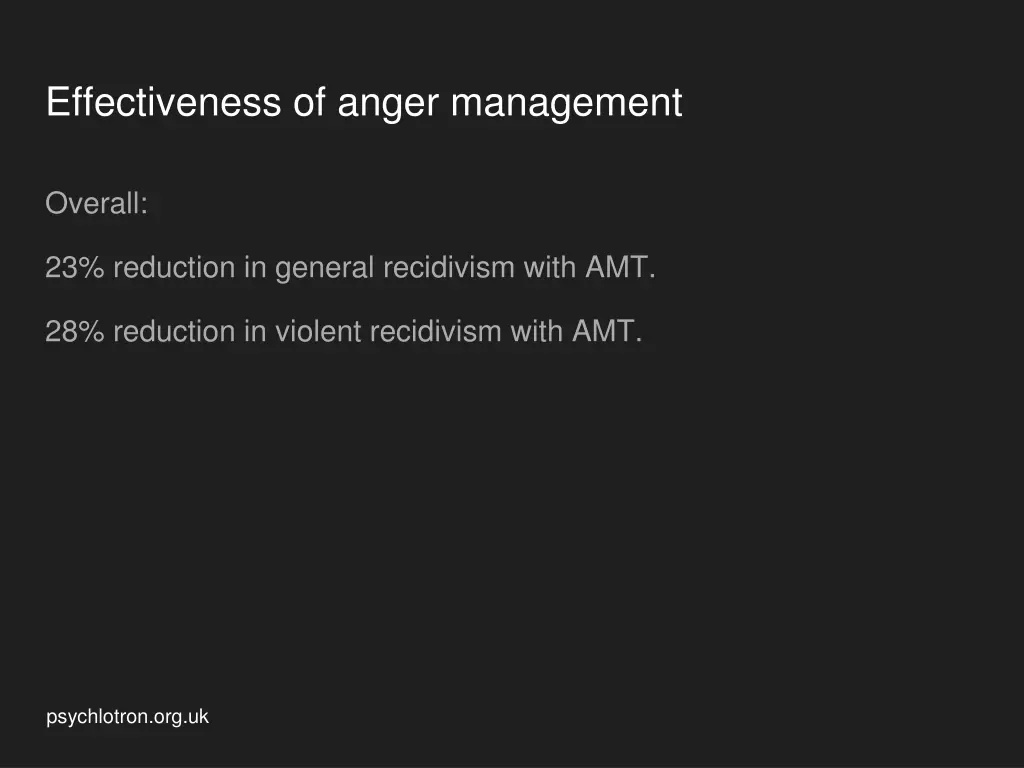 Effectiveness of anger management

Overall:

23% reduction in general recidivism with AMT.

28% reduction in violent recidivism with AMT.

psychlotron.org.uk